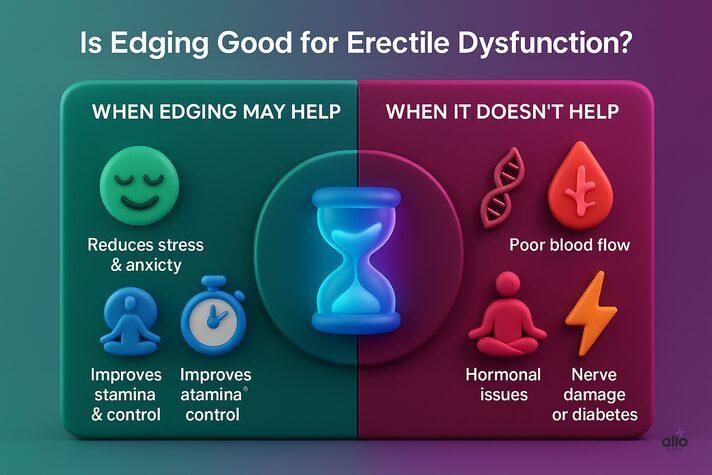 Is Edging Good for Erectile Dysfunction?

WHEN EDGING MAY HELP

Reduces stress & anxicty

Improves stamina & control

Improves atamina control

WHEN IT DOESN'T HELP

Poor blood flow

Hormonal issues

Nerve damage or diabetes

allo